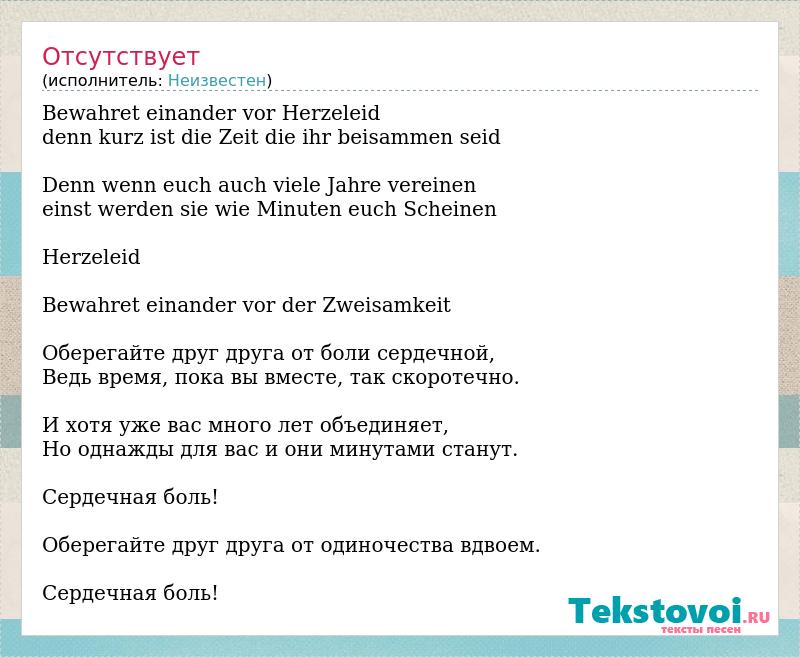 Отсутствует
(исполнитель: Неизвестен)

Bewahret einander vor Herzeleid
denn kurz ist die Zeit die ihr beisammen seid

Denn wenn euch auch viele Jahre vereinen
einst werden sie wie Minuten euch Scheinen

Herzeleid

Bewahret einander vor der Zweisamkeit

Оберегайте друг друга от боли сердечной,
Ведь время, пока вы вместе, так скоротечно.

И хотя уже вас много лет объединяет,
Но однажды для вас и они минутами станут.

Сердечная боль!

Оберегайте друг друга от одиночества вдвоем.

Сердечная боль!

Tekstovoi.RU
тексты песен